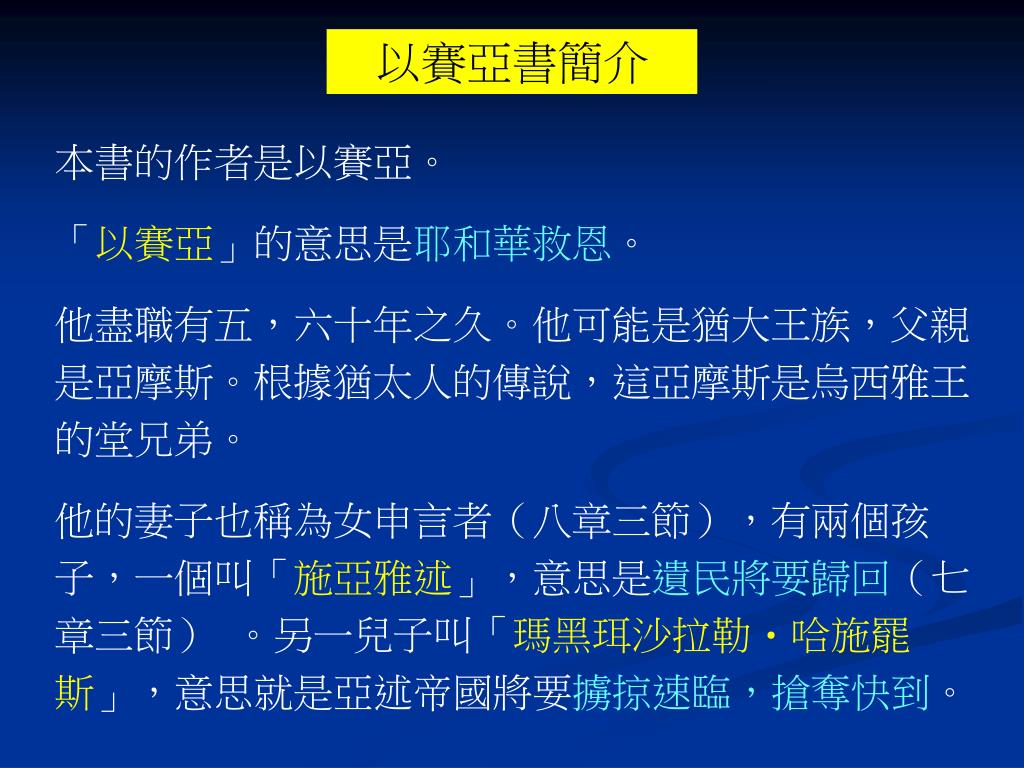 以賽亞書簡介

本書的作者是以賽亞。

「以賽亞」的意思是耶和華救恩。

他盡職有五，六十年之久。他可能是猶大王族，父親是亞摩斯。根據猶太人的傳說，這亞摩斯是烏西雅王的堂兄弟。

他的妻子也稱為女申言者（八章三節），有兩個孩子，一個叫「施亞雅述」，意思是遺民將要歸回（七章三節） 。另一兒子叫「瑪黑珥沙拉勒・哈施罷斯」，意思就是亞述帝國將要擄掠速臨，搶奪快到。